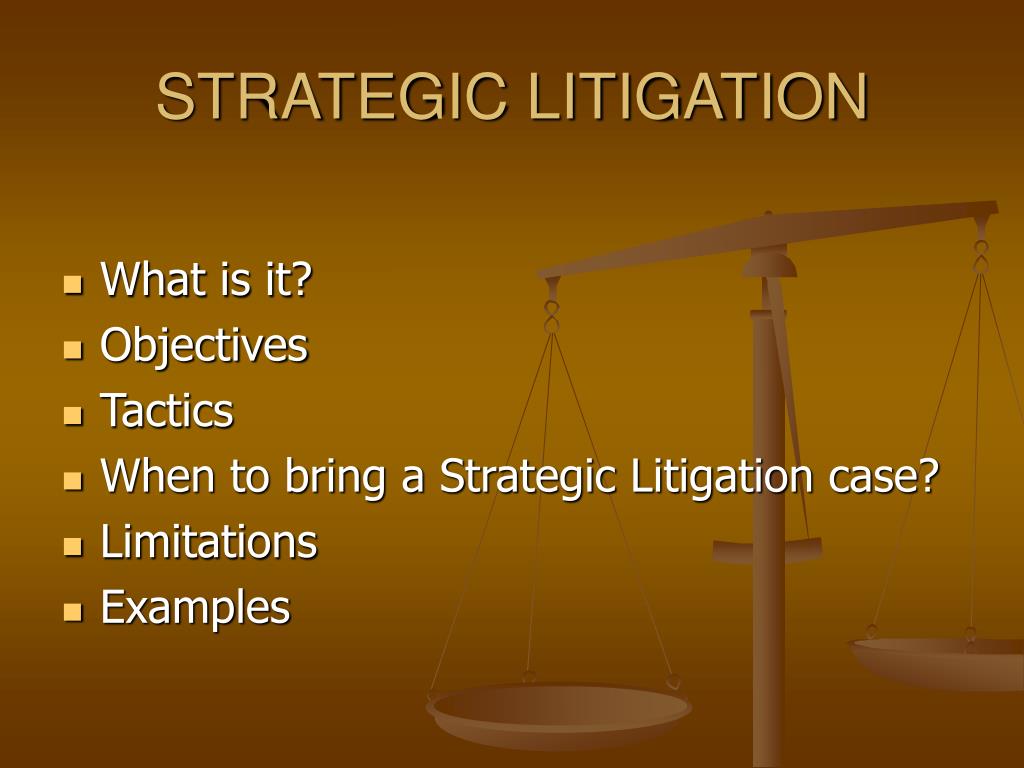 STRATEGIC LITIGATION

- What is it?
- Objectives
- Tactics
- When to bring a Strategic Litigation case?
- Limitations
- Examples